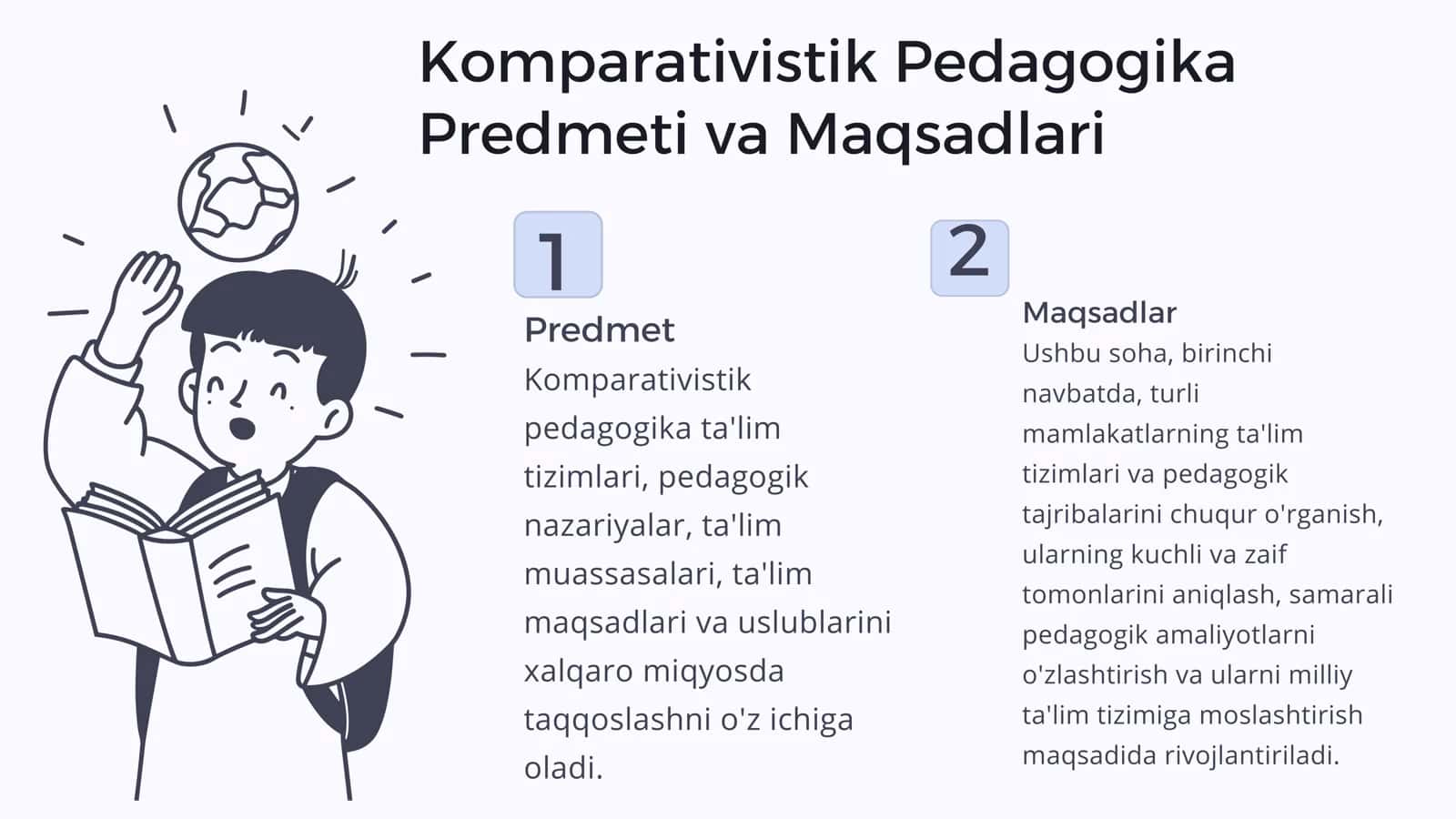 Komparativistik Pedagogika Predmeti va Maqsadlari

1

Predmet

Komparativistik pedagogika ta'lim tizimlari, pedagogik nazariyalar, ta'lim muassasalari, ta'lim maqsadlari va uslublarini xalqaro miqyosda taqqoslashni o'z ichiga oladi.

2

Maqsadlar

Ushbu soha, birinchi navbatda, turli mamlakatlarning ta'lim tizimlari va pedagogik tajribalarini chuqur o'rganish, ularning kuchli va zaif tomonlarini aniqlash, samarali pedagogik amaliyotlarni o'zlashtirish va ularni milliy ta'lim tizimiga moslashtirish maqsadida rivojlantiriladi.